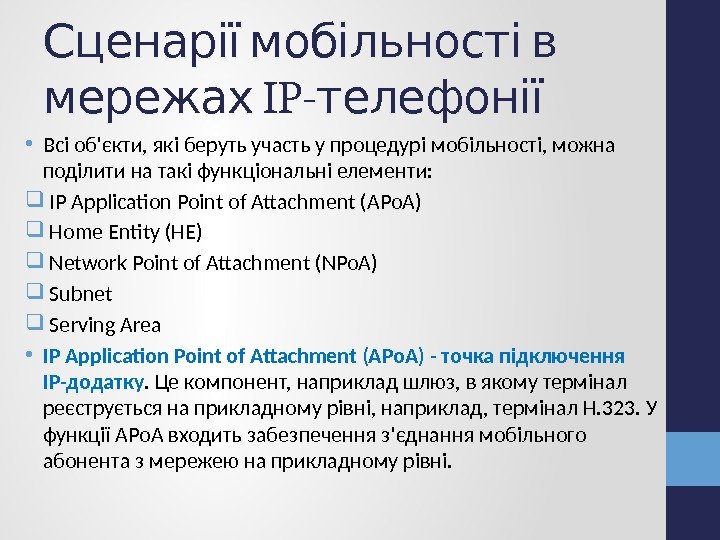 Сценарії мобільності в мережах IP-телефонії

• Всі об'єкти, які беруть участь у процедурі мобільності, можна поділити на такі функціональні елементи:
❑ IP Application Point of Attachment (APoA)
❑ Home Entity (HE)
❑ Network Point of Attachment (NPoA)
❑ Subnet
❑ Serving Area
• IP Application Point of Attachment (APoA) - точка підключення IP-додатку. Це компонент, наприклад шлюз, в якому термінал реєструється на прикладному рівні, наприклад, термінал H.323. У функції APoA входить забезпечення з'єднання мобільного абонента з мережею на прикладному рівні.